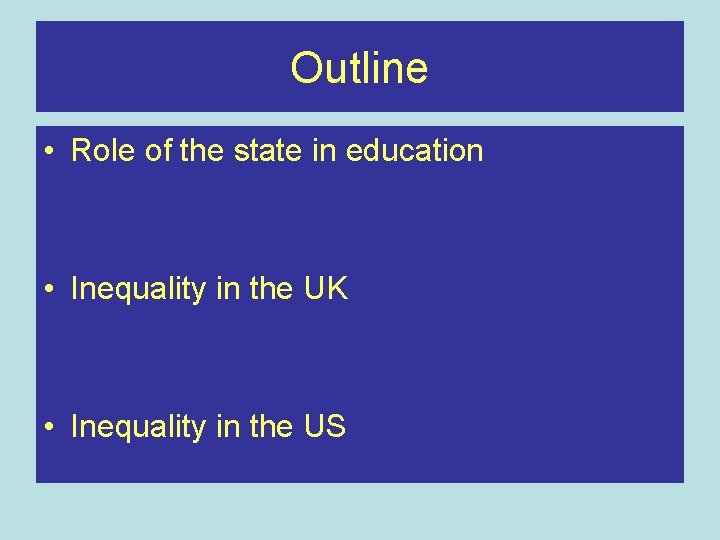 Outline

• Role of the state in education

• Inequality in the UK

• Inequality in the US